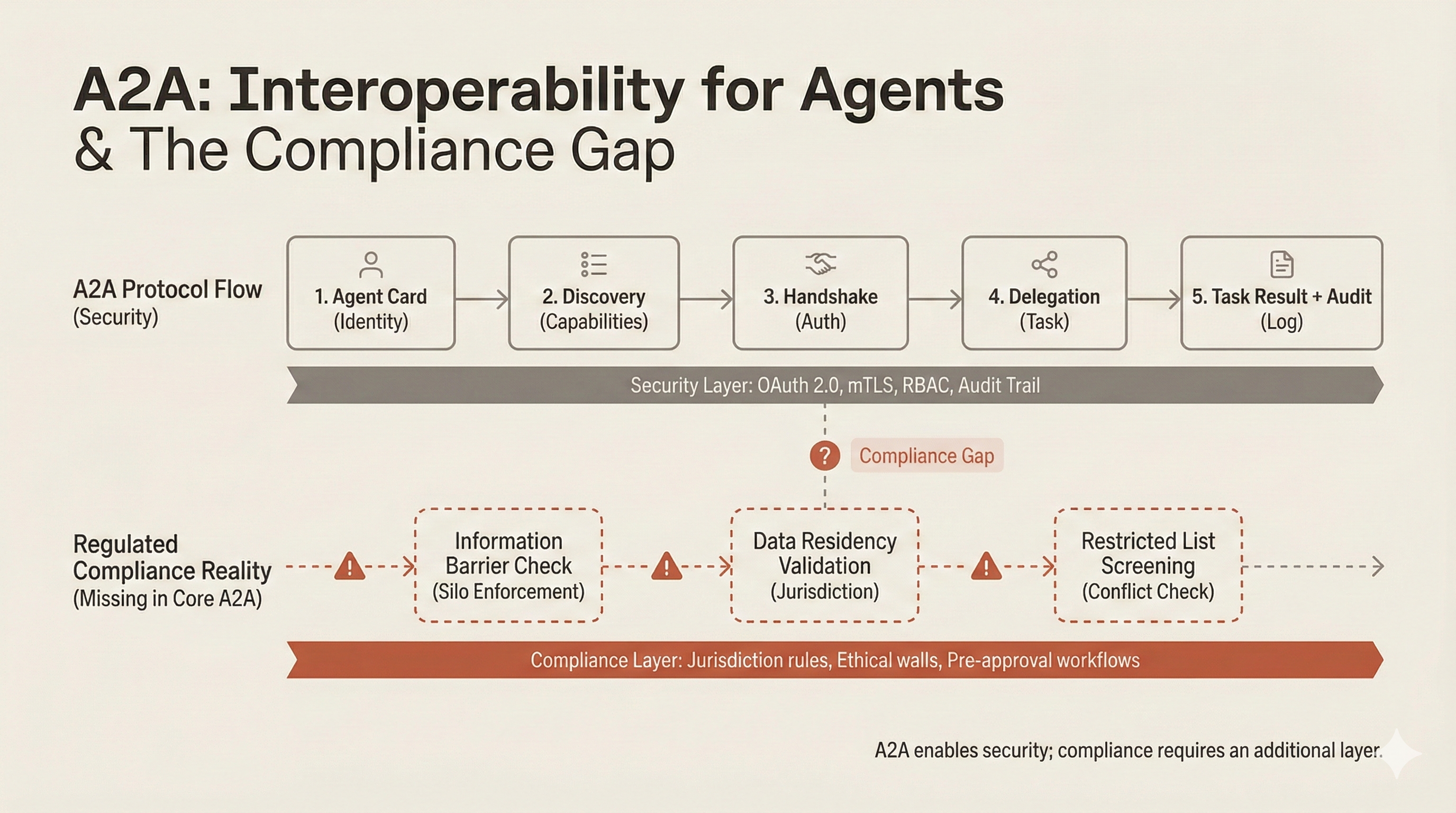 A2A: Interoperability for Agents
& The Compliance Gap

A2A Protocol Flow
(Security)

1. Agent Card
(Identity)

2. Discovery
(Capabilities)

3. Handshake
(Auth)

4. Delegation
(Task)

5. Task Result + Audit
(Log)

Security Layer: OAuth 2.0, mTLS, RBAC, Audit Trail

?

Compliance Gap

Regulated
Compliance Reality
(Missing in Core A2A)

Information
Barrier Check
(Silo Enforcement)

Data Residency
Validation
(Jurisdiction)

Restricted List
Screening
(Conflict Check)

Compliance Layer: Jurisdiction rules, Ethical walls, Pre-approval workflows

A2A enables security; compliance requires an additional layer.